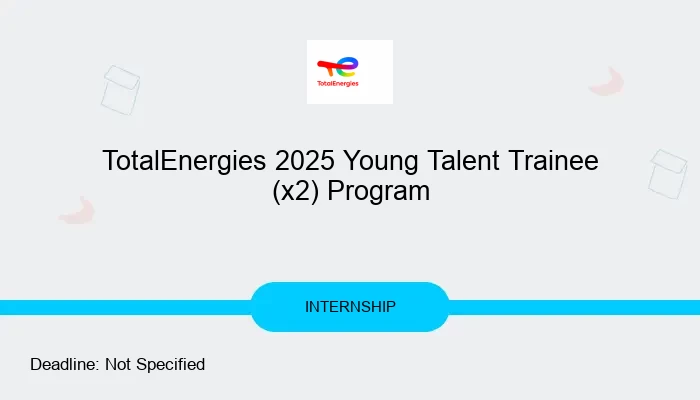 TotalEnergies

TotalEnergies 2025 Young Talent Trainee (x2) Program

INTERNSHIP

Deadline: Not Specified